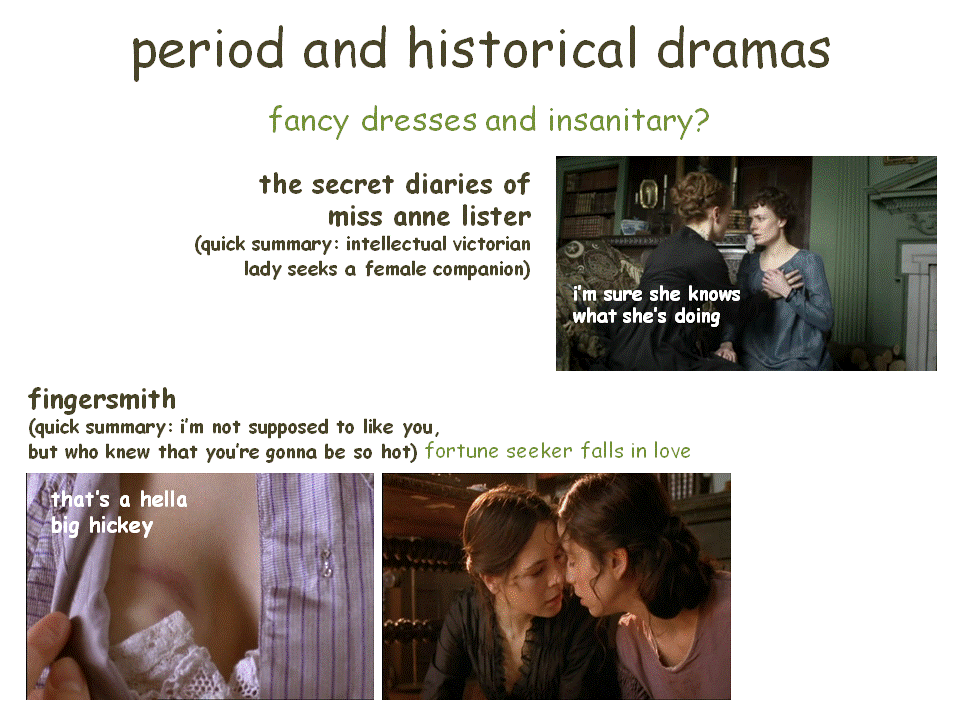 period and historical dramas

fancy dresses and insanitary?

the secret diaries of
miss anne lister
(quick summary: intellectual victorian lady seeks a female companion)

i'm sure she knows what she's doing

fingersmith
(quick summary: i'm not supposed to like you, but who knew that you're gonna be so hot) fortune seeker falls in love

that's a hella big hickey